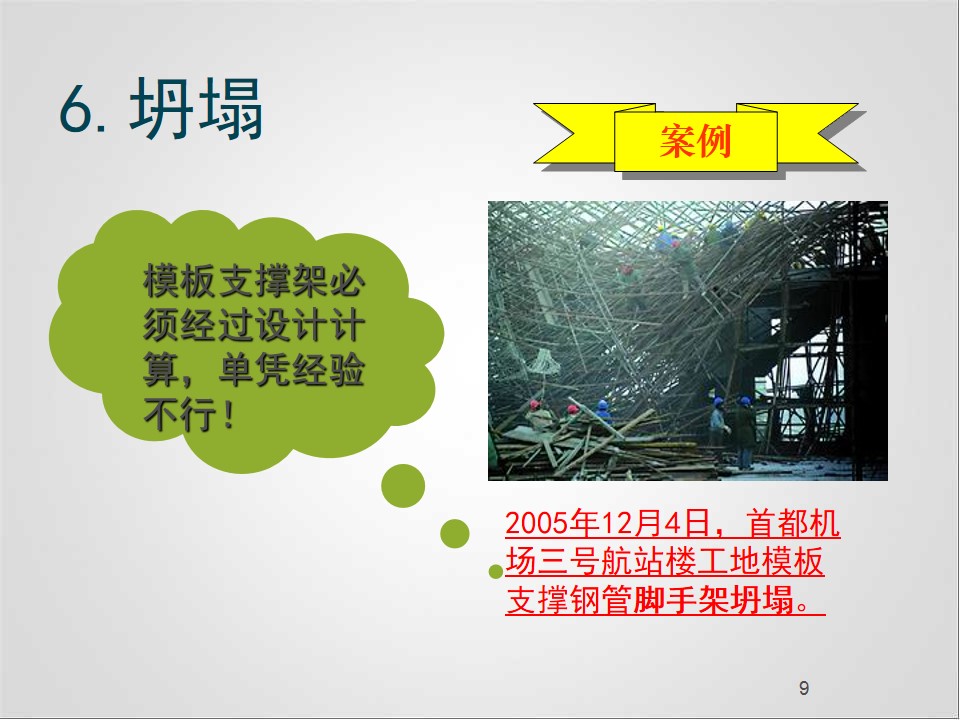 6. 坍塌

案例

模板支撑架必须经过设计计算，单凭经验不行！

2005年12月4日，首都机场三号航站楼工地模板支撑钢管脚手架坍塌。

9